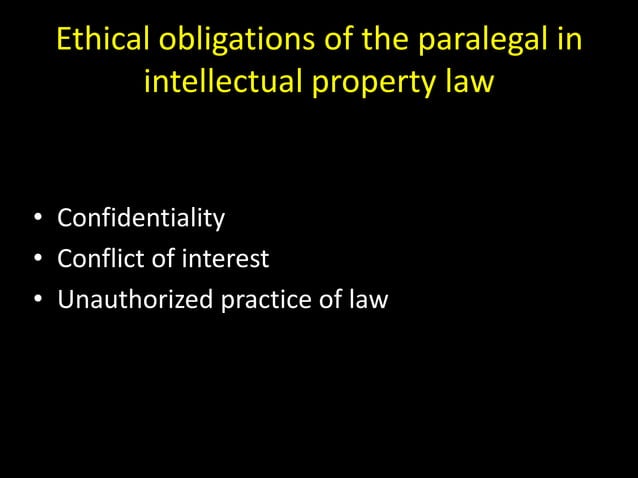 Ethical obligations of the paralegal in intellectual property law

• Confidentiality
• Conflict of interest
• Unauthorized practice of law